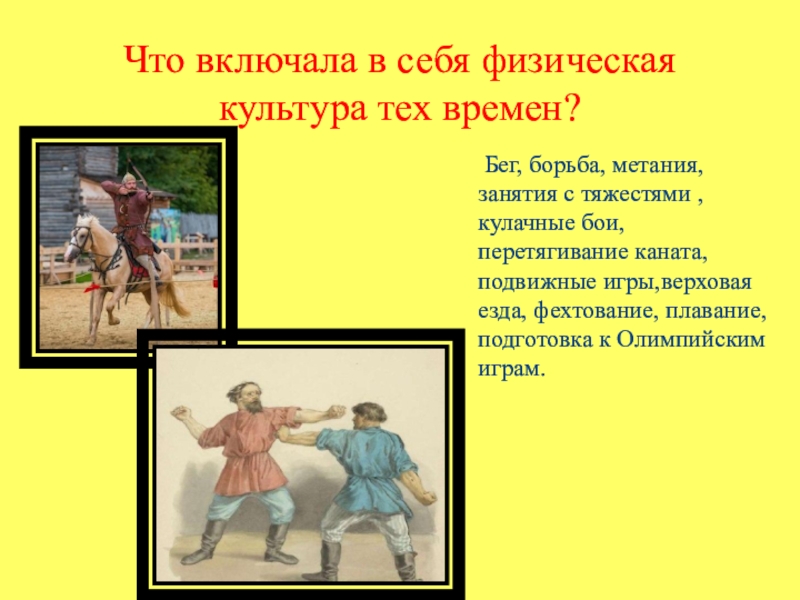 Что включала в себя физическая культура тех времен?

Бег, борьба, метания, занятия с тяжестями , кулачные бои, перетягивание каната, подвижные игры,верховая езда, фехтование, плавание, подготовка к Олимпийским играм.